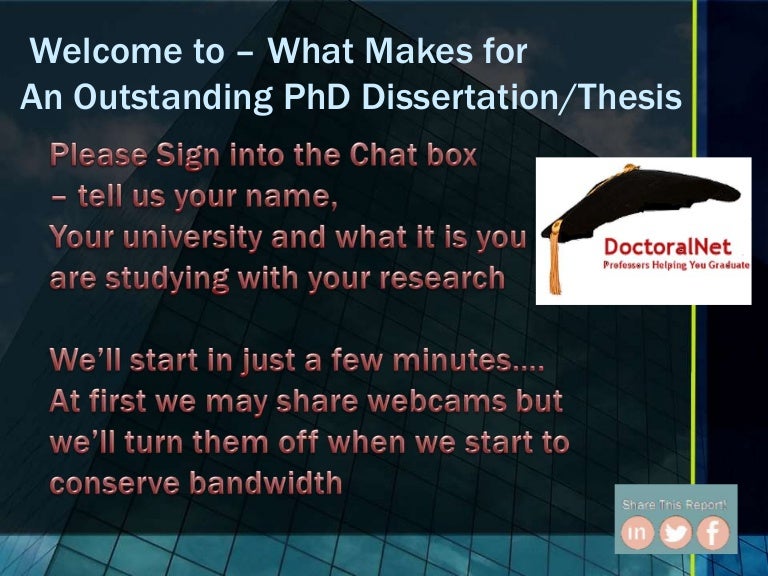 Welcome to – What Makes for An Outstanding PhD Dissertation/Thesis

Please Sign into the Chat box – tell us your name, Your university and what it is you are studying with your research

DoctoralNet
Professors Helping You Graduate

We'll start in just a few minutes…. At first we may share webcams but we'll turn them off when we start to conserve bandwidth

Share This Report!
in f